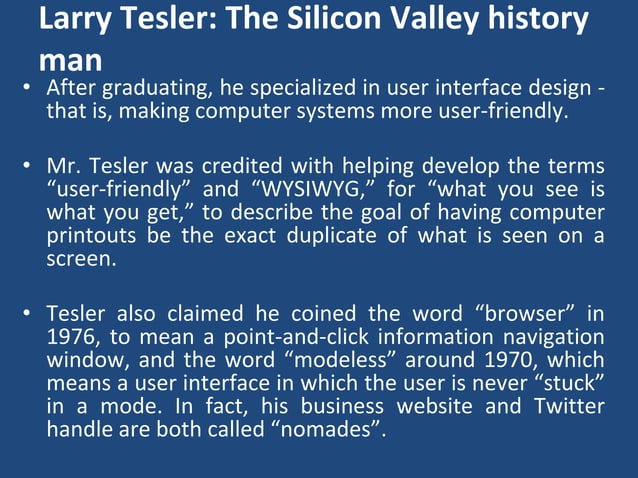 Larry Tesler: The Silicon Valley history man

• After graduating, he specialized in user interface design - that is, making computer systems more user-friendly.

• Mr. Tesler was credited with helping develop the terms “user-friendly” and “WYSIWYG,” for “what you see is what you get,” to describe the goal of having computer printouts be the exact duplicate of what is seen on a screen.

• Tesler also claimed he coined the word “browser” in 1976, to mean a point-and-click information navigation window, and the word “modeless” around 1970, which means a user interface in which the user is never “stuck” in a mode. In fact, his business website and Twitter handle are both called “nomades”.